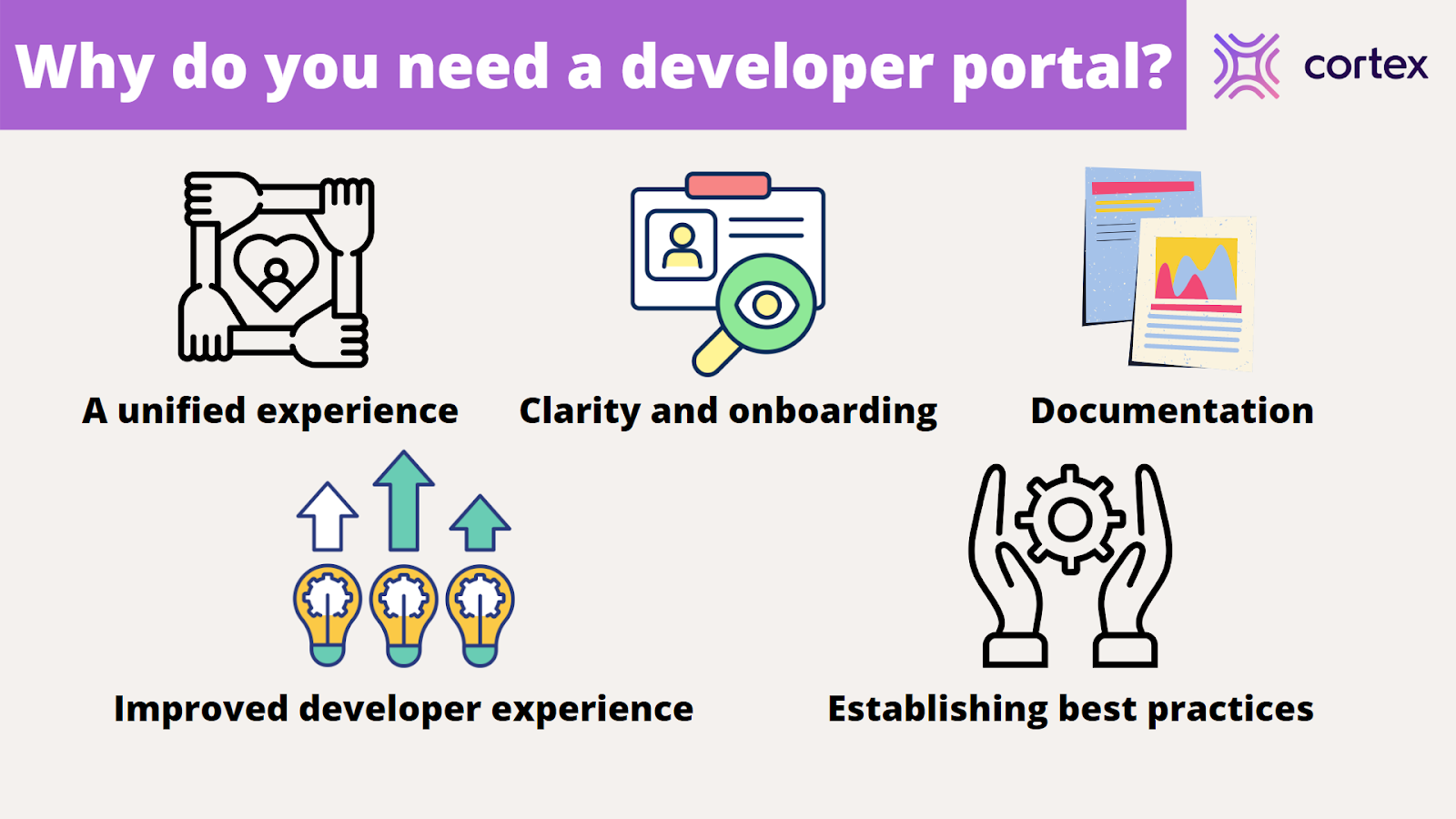 Why do you need a developer portal?

cortex

A unified experience

Clarity and onboarding

Documentation

Improved developer experience

Establishing best practices